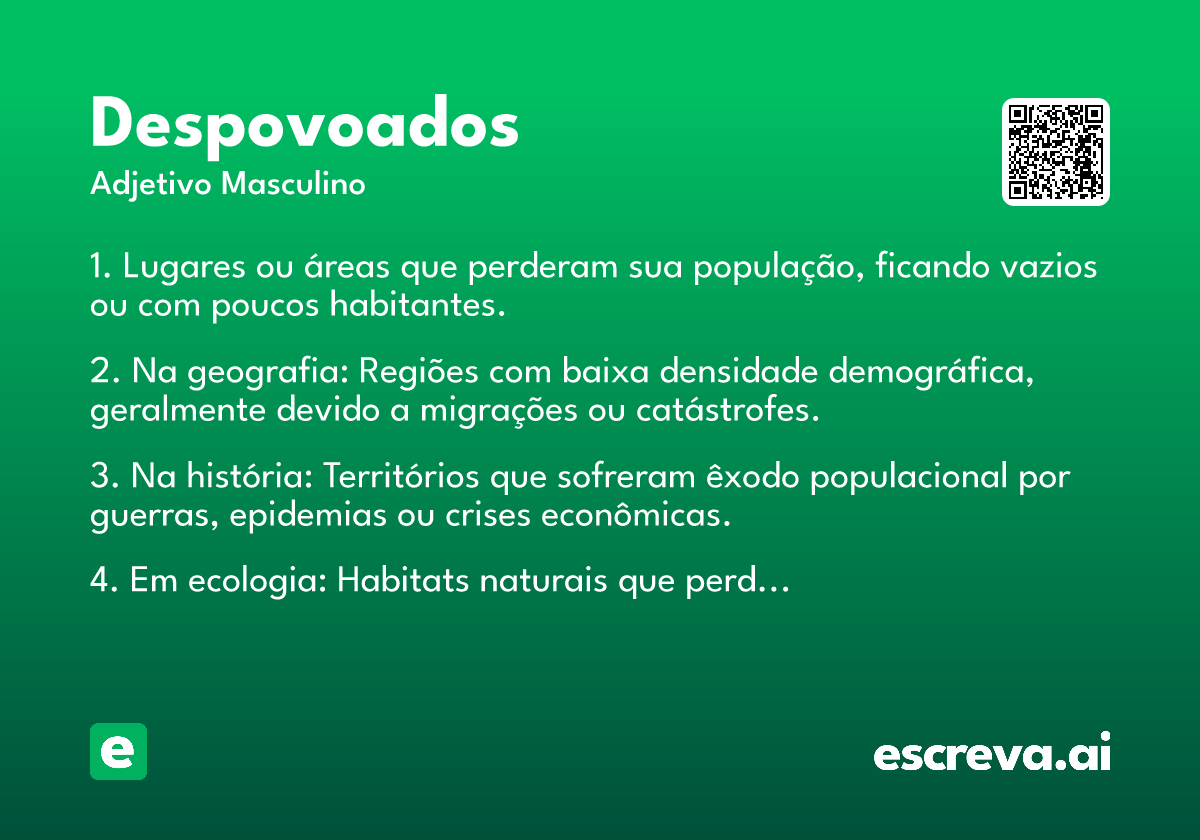 Despovoados
Adjetivo Masculino

1. Lugares ou áreas que perderam sua população, ficando vazios ou com poucos habitantes.

2. Na geografia: Regiões com baixa densidade demográfica, geralmente devido a migrações ou catástrofes.

3. Na história: Territórios que sofreram êxodo populacional por guerras, epidemias ou crises econômicas.

4. Em ecologia: Habitats naturais que perd...

e

escreva.ai